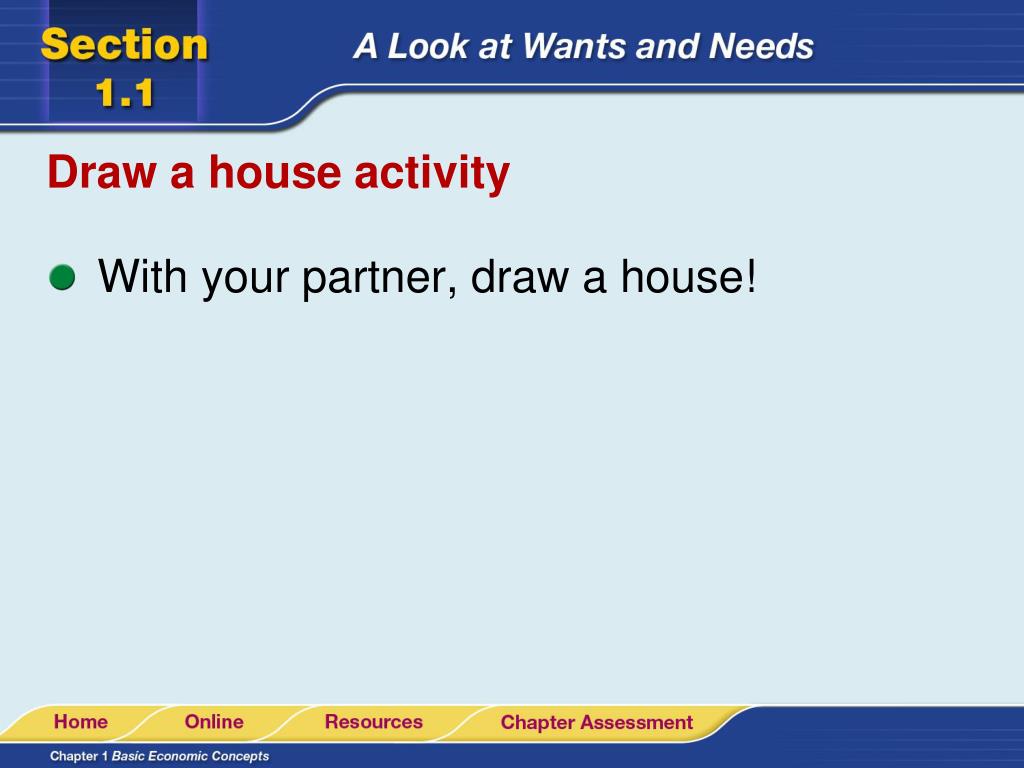 Section 1.1

A Look at Wants and Needs

Draw a house activity

With your partner, draw a house!

Home Online Resources Chapter Assessment

Chapter 1 Basic Economic Concepts